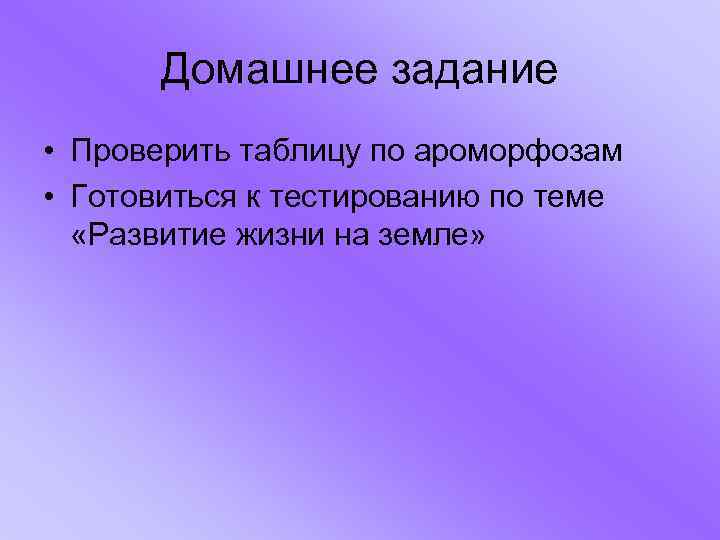 Домашнее задание

• Проверить таблицу по ароморфозам
• Готовиться к тестированию по теме «Развитие жизни на земле»